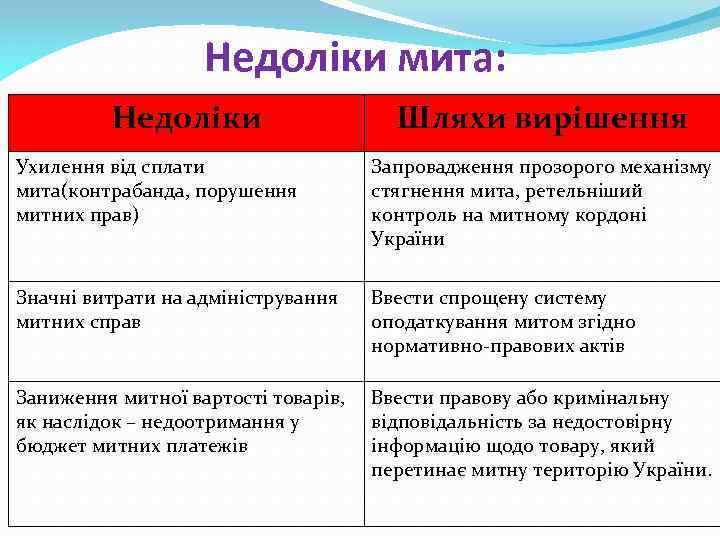 Недоліки мита:

| Недоліки | Шляхи вирішення |
|---|---|
| Ухилення від сплати мита(контрабанда, порушення митних прав) | Запровадження прозорого механізму стягнення мита, ретельніший контроль на митному кордоні України |
| Значні витрати на адміністрування митних справ | Ввести спрощену систему оподаткування митом згідно нормативно-правових актів |
| Заниження митної вартості товарів, як наслідок – недоотримання у бюджет митних платежів | Ввести правову або кримінальну відповідальність за недостовірну інформацію щодо товару, який перетинає митну територію України. |